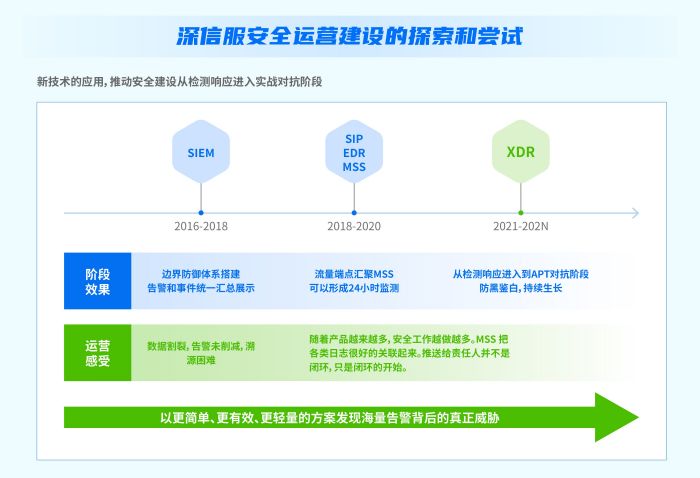 深信服安全运营建设的探索和尝试

新技术的应用，推动安全建设从检测响应进入实战对抗阶段

SIEM

SIP
EDR
MSS

XDR

2016-2018

2018-2020

2021-202N

阶段效果

边界防御体系搭建
告警和事件统一汇总展示

流量端点汇聚MSS
可以形成24小时监测

从检测响应进入到APT对抗阶段
防黑鉴白，持续生长

运营感受

数据割裂，告警未削减，溯源困难

随着产品越来越多，安全工作越做越多。MSS 把各类日志很好的关联起来。推送给责任人并不是闭环，只是闭环的开始。

以更简单、更有效、更轻量的方案发现海量告警背后的真正威胁